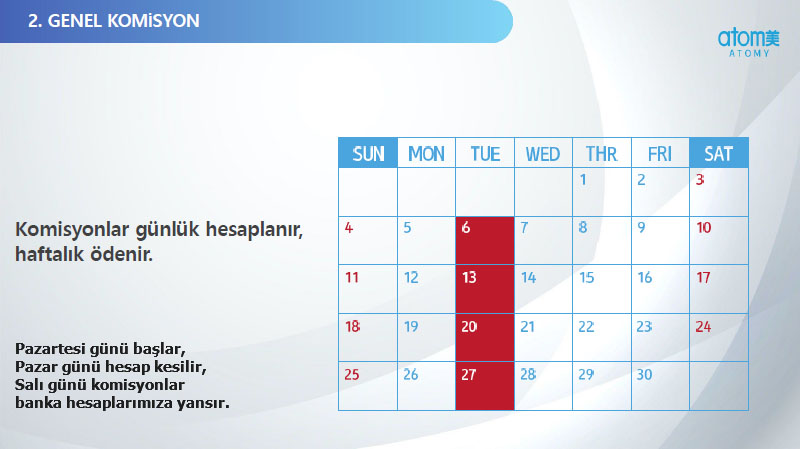 2. GENEL KOMİSYON

atom美 ATOMY

Komisyonlar günlük hesaplanır, haftalık ödenir.

Pazartesi günü başlar,
Pazar günü hesap kesilir,
Salı günü komisyonlar
banka hesaplarımıza yansır.

| SUN | MON | TUE | WED | THR | FRI | SAT |
|---|---|---|---|---|---|---|
| | | | | 1 | 2 | 3 |
| 4 | 5 | 6 | 7 | 8 | 9 | 10 |
| 11 | 12 | 13 | 14 | 15 | 16 | 17 |
| 18 | 19 | 20 | 21 | 22 | 23 | 24 |
| 25 | 26 | 27 | 28 | 29 | 30 | |